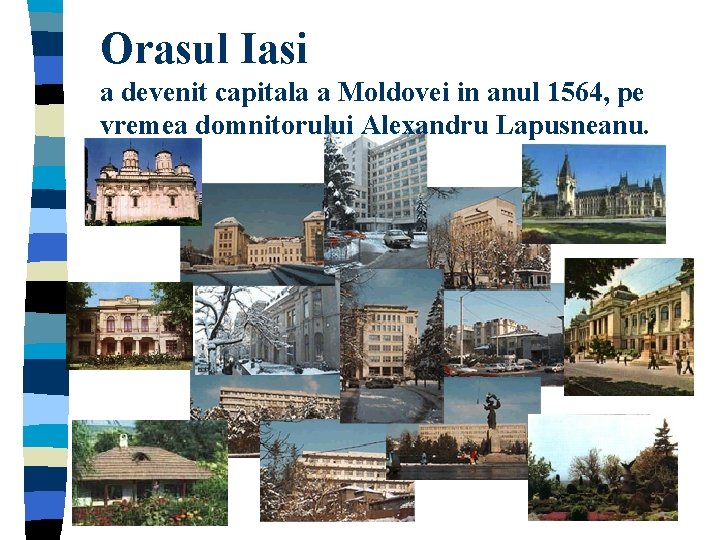 Orasul Iasi
a devenit capitala a Moldovei in anul 1564, pe vremea domnitorului Alexandru Lapusneanu.